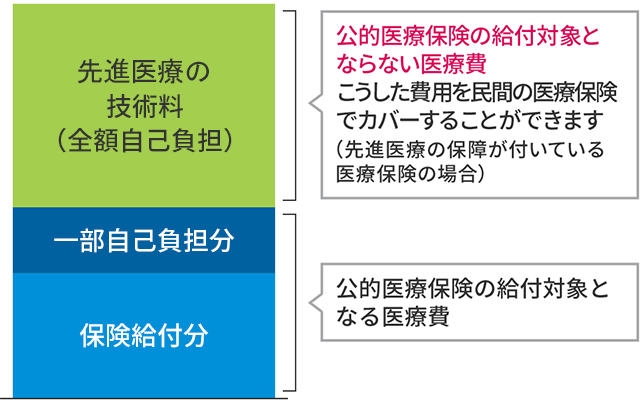 先進医療の技術料（全額自己負担）

公的医療保険の給付対象とならない医療費
こうした費用を民間の医療保険でカバーすることができます
（先進医療の保障が付いている医療保険の場合）

一部自己負担分

保険給付分

公的医療保険の給付対象となる医療費